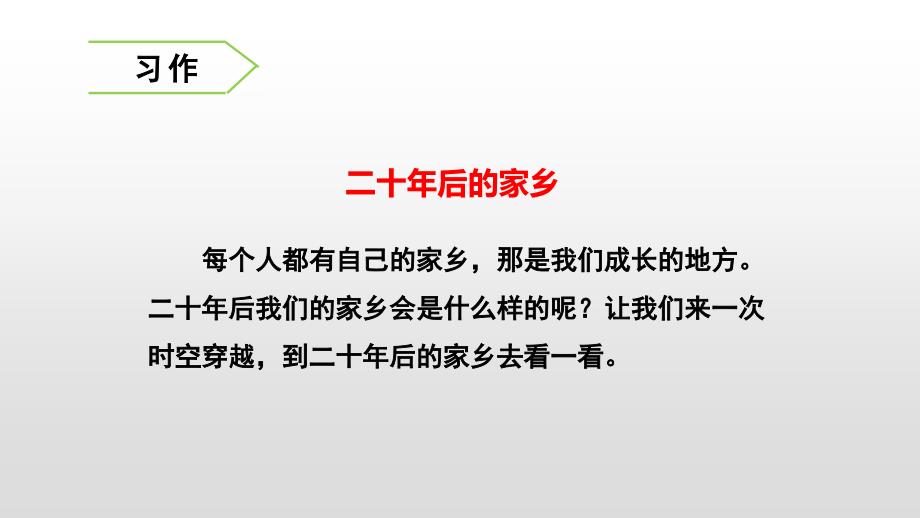 习作

二十年后的家乡

每个人都有自己的家乡，那是我们成长的地方。二十年后我们的家乡会是什么样的呢？让我们来一次时空穿越，到二十年后的家乡去看一看。